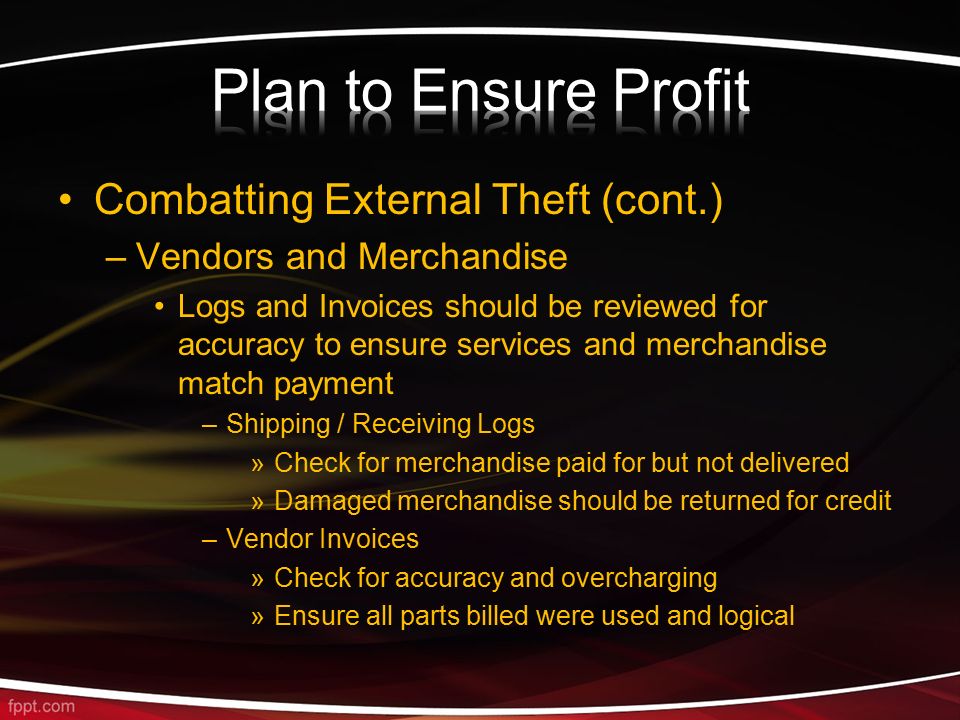 Plan to Ensure Profit

• Combatting External Theft (cont.)

– Vendors and Merchandise

• Logs and Invoices should be reviewed for accuracy to ensure services and merchandise match payment

– Shipping / Receiving Logs

» Check for merchandise paid for but not delivered

» Damaged merchandise should be returned for credit

– Vendor Invoices

» Check for accuracy and overcharging

» Ensure all parts billed were used and logical

fppt.com